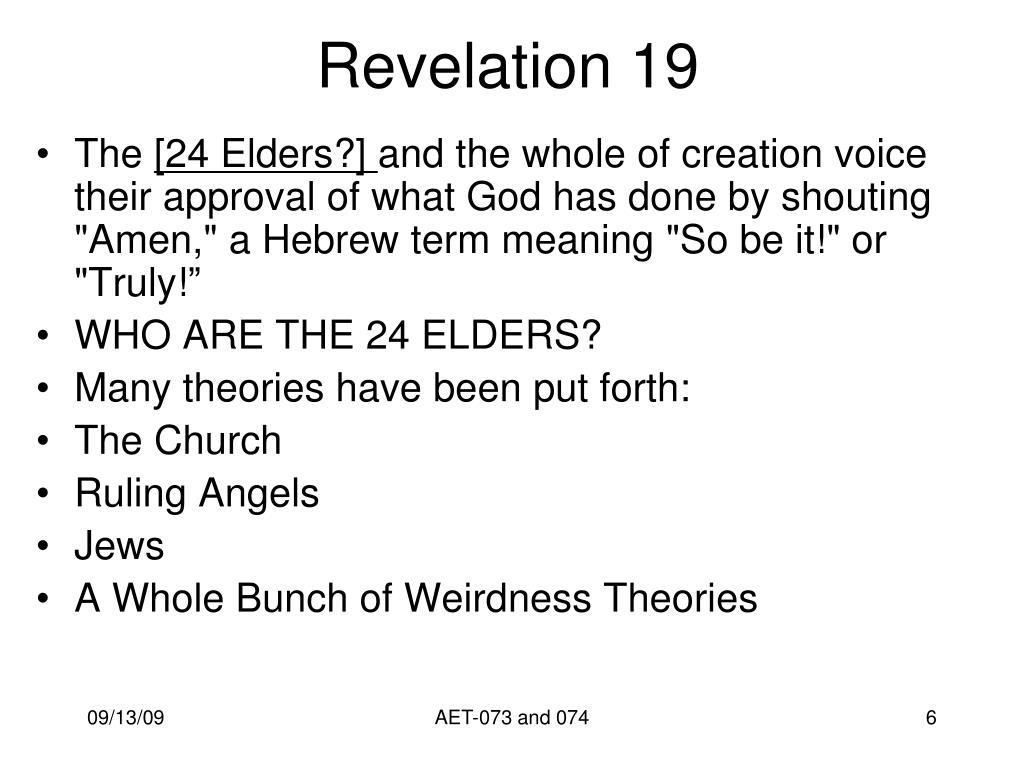 Revelation 19

• The [24 Elders?] and the whole of creation voice their approval of what God has done by shouting "Amen," a Hebrew term meaning "So be it!" or "Truly!”
• WHO ARE THE 24 ELDERS?
• Many theories have been put forth:
• The Church
• Ruling Angels
• Jews
• A Whole Bunch of Weirdness Theories

09/13/09
AET-073 and 074
6